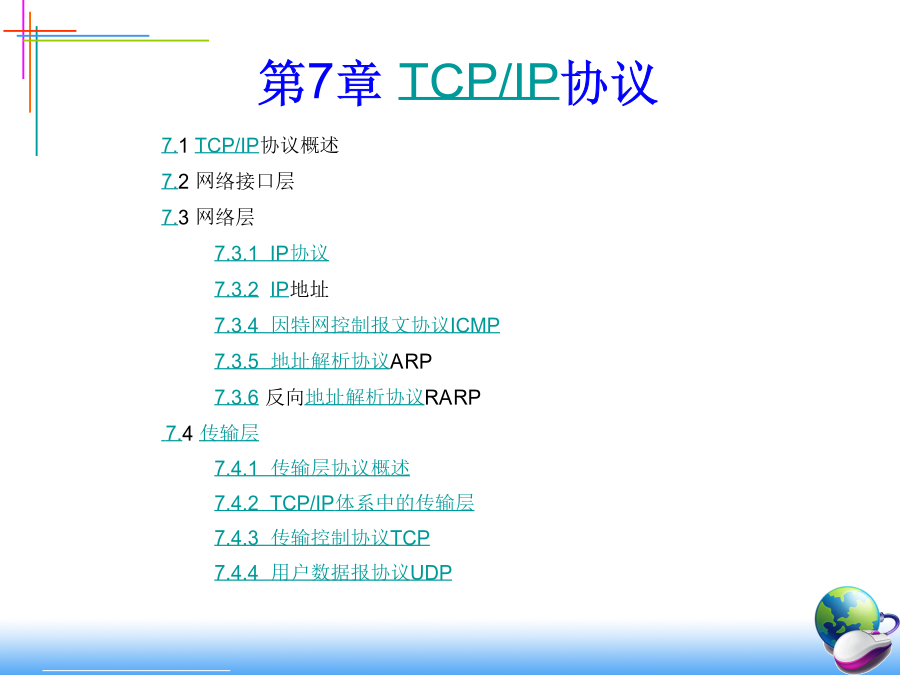 第7章 TCP/IP协议

7.1 TCP/IP协议概述

7.2 网络接口层

7.3 网络层

7.3.1 IP协议

7.3.2 IP地址

7.3.4 因特网控制报文协议ICMP

7.3.5 地址解析协议ARP

7.3.6 反向地址解析协议RARP

7.4 传输层

7.4.1 传输层协议概述

7.4.2 TCP/IP体系中的传输层

7.4.3 传输控制协议TCP

7.4.4 用户数据报协议UDP